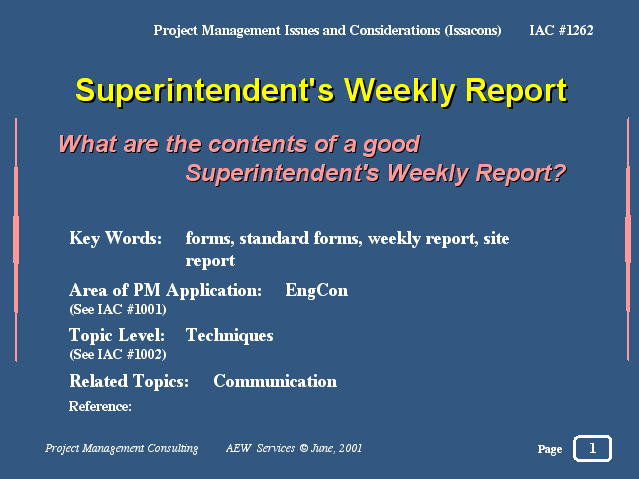 Project Management Issues and Considerations (Issacons) IAC #1262

Superintendent's Weekly Report

What are the contents of a good Superintendent's Weekly Report?

Key Words: forms, standard forms, weekly report, site report

Area of PM Application: EngCon
(See IAC #1001)

Topic Level: Techniques
(See IAC #1002)

Related Topics: Communication

Reference:

Project Management Consulting AEW Services © June, 2001

Page 1